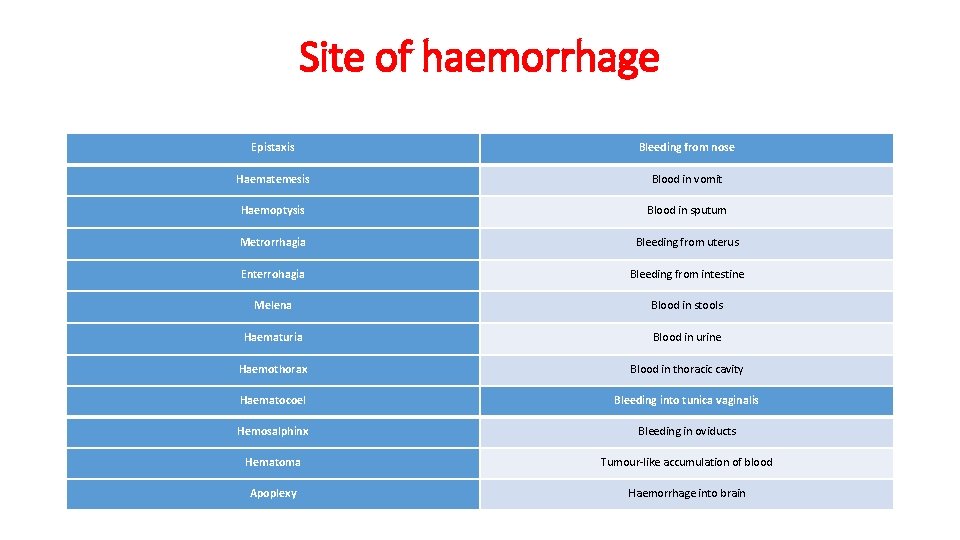 Site of haemorrhage

| Epistaxis | Bleeding from nose |
|---|---|
| Haematemesis | Blood in vomit |
| Haemoptysis | Blood in sputum |
| Metrorrhagia | Bleeding from uterus |
| Enterrohagia | Bleeding from intestine |
| Melena | Blood in stools |
| Haematuria | Blood in urine |
| Haemothorax | Blood in thoracic cavity |
| Haematocoel | Bleeding into tunica vaginalis |
| Hemosalphinx | Bleeding in oviducts |
| Hematoma | Tumour-like accumulation of blood |
| Apoplexy | Haemorrhage into brain |